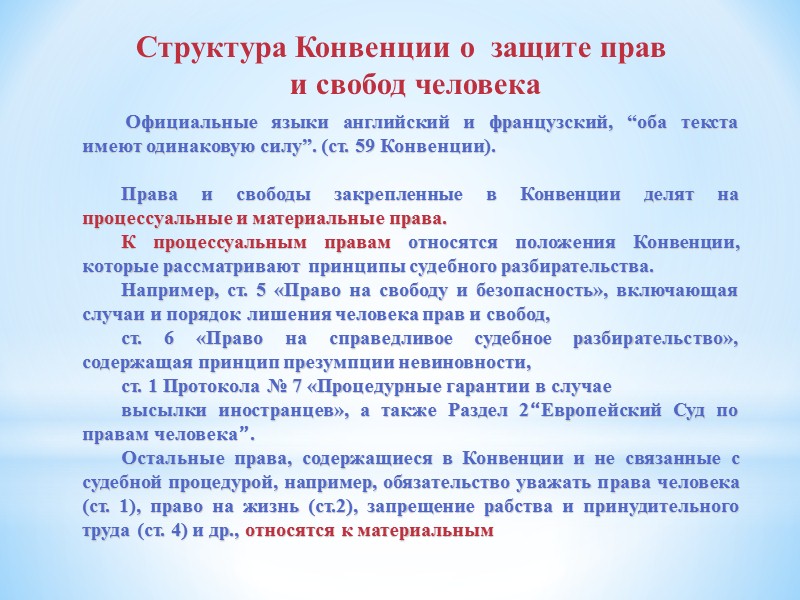 Структура Конвенции о защите прав и свобод человека

Официальные языки английский и французский, “оба текста имеют одинаковую силу”. (ст. 59 Конвенции).

Права и свободы закрепленные в Конвенции делят на процессуальные и материальные права.

К процессуальным правам относятся положения Конвенции, которые рассматривают принципы судебного разбирательства.

Например, ст. 5 «Право на свободу и безопасность», включающая случаи и порядок лишения человека прав и свобод,

ст. 6 «Право на справедливое судебное разбирательство», содержащая принцип презумпции невиновности,

ст. 1 Протокола № 7 «Процедурные гарантии в случае

высылки иностранцев», а также Раздел 2“Европейский Суд по правам человека”.

Остальные права, содержащиеся в Конвенции и не связанные с судебной процедурой, например, обязательство уважать права человека (ст. 1), право на жизнь (ст.2), запрещение рабства и принудительного труда (ст. 4) и др., относятся к материальным